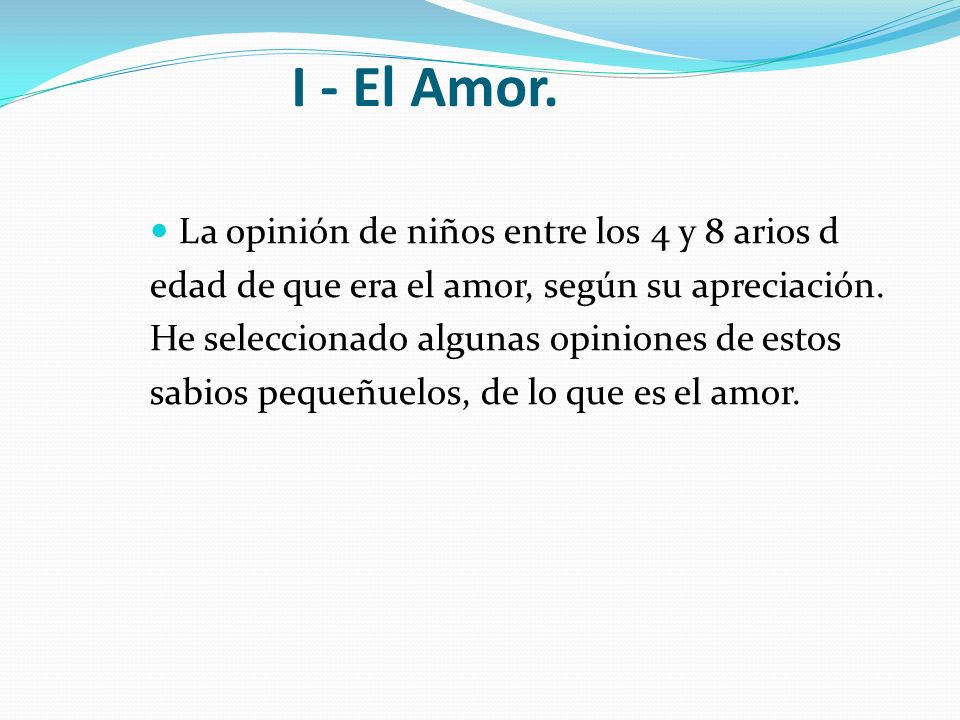 I - El Amor.

La opinión de niños entre los 4 y 8 arios d edad de que era el amor, según su apreciación. He seleccionado algunas opiniones de estos sabios pequeñuelos, de lo que es el amor.